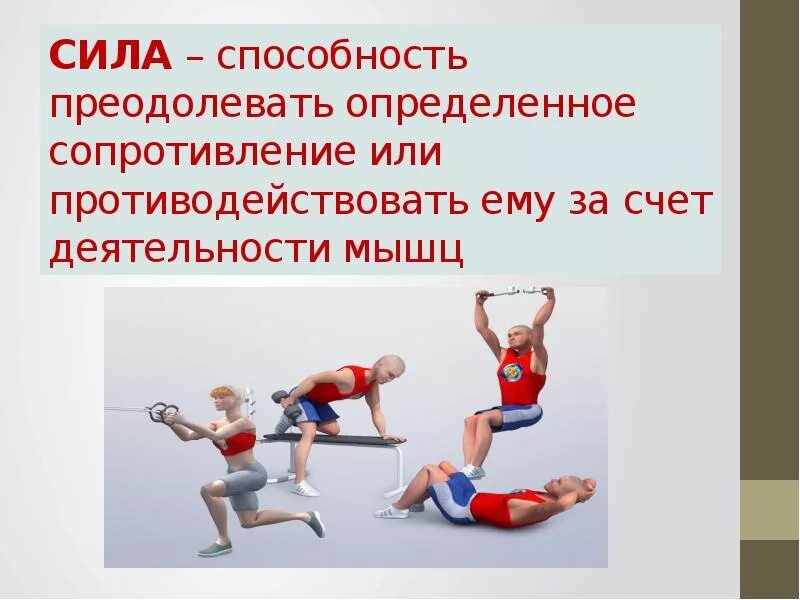 СИЛА – способность преодолевать определенное сопротивление или противодействовать ему за счет деятельности мышц